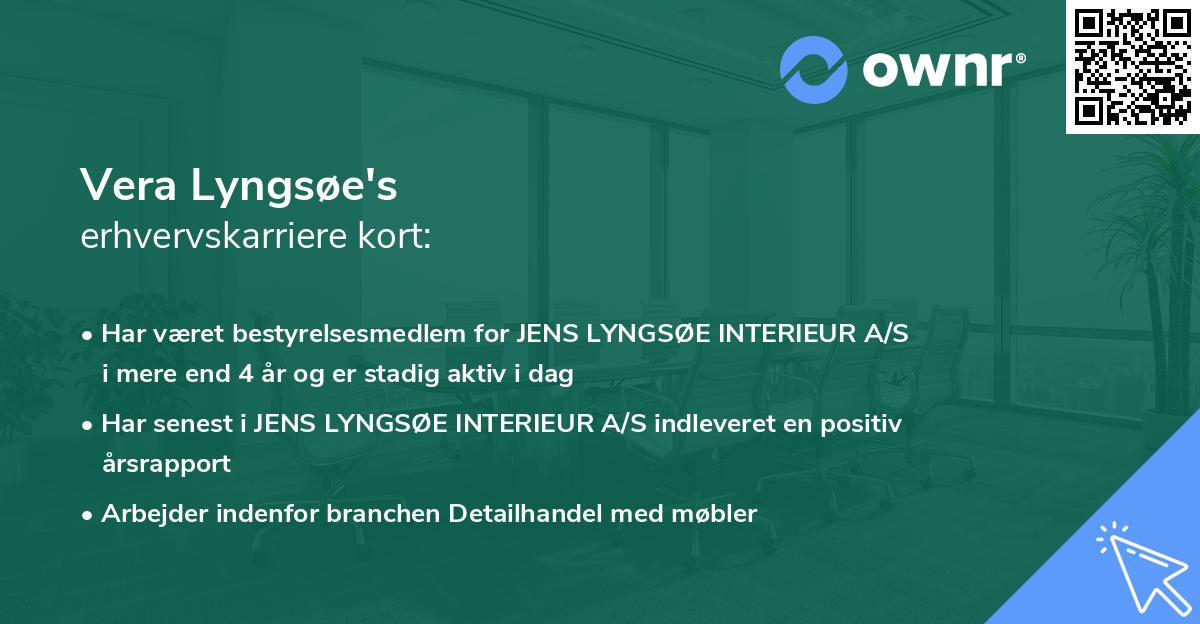 ownr®

Vera Lyngsøe's
erhvervskarriere kort:

• Har været bestyrelsesmedlem for JENS LYNGSØE INTERIEUR A/S i mere end 4 år og er stadig aktiv i dag
• Har senest i JENS LYNGSØE INTERIEUR A/S indleveret en positiv årsrapport
• Arbejder indenfor branchen Detailhandel med møbler